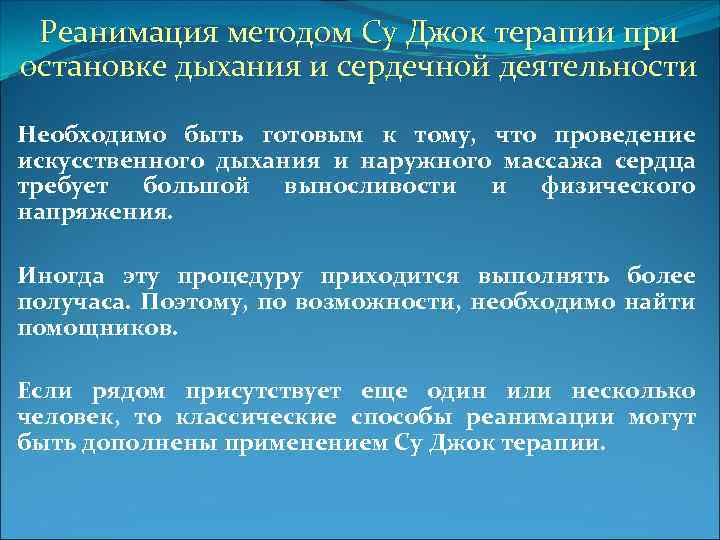 Реанимация методом Су Джок терапии при остановке дыхания и сердечной деятельности

Необходимо быть готовым к тому, что проведение искусственного дыхания и наружного массажа сердца требует большой выносливости и физического напряжения.

Иногда эту процедуру приходится выполнять более получаса. Поэтому, по возможности, необходимо найти помощников.

Если рядом присутствует еще один или несколько человек, то классические способы реанимации могут быть дополнены применением Су Джок терапии.